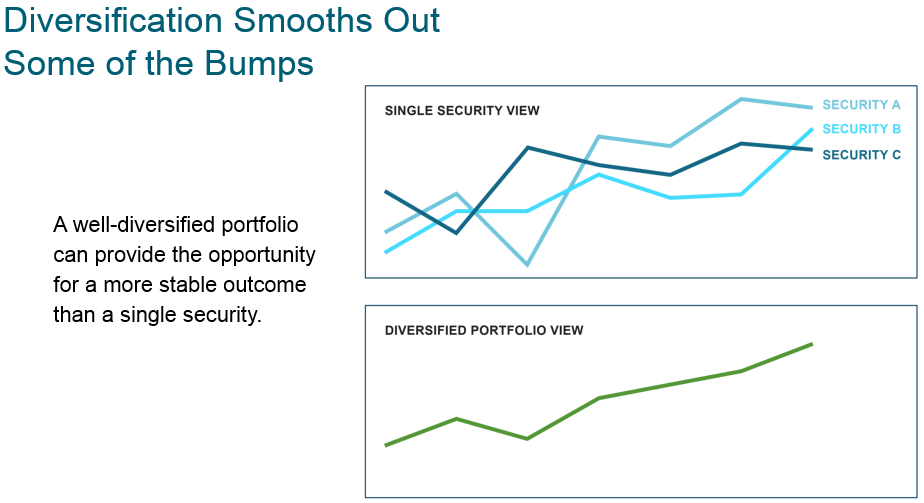 Diversification Smooths Out Some of the Bumps

A well-diversified portfolio can provide the opportunity for a more stable outcome than a single security.

SINGLE SECURITY VIEW

SECURITY A
SECURITY B
SECURITY C

DIVERSIFIED PORTFOLIO VIEW